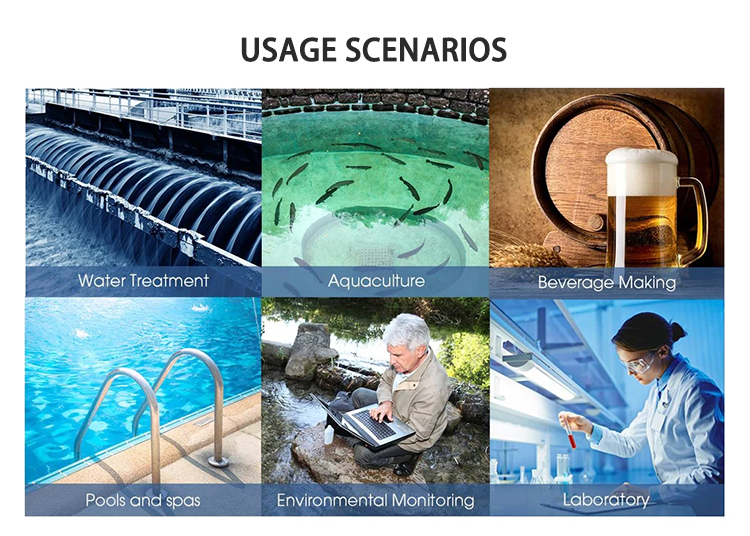 USAGE SCENARIOS

Water Treatment

Aquaculture

Beverage Making

Pools and spas

Environmental Monitoring

Laboratory